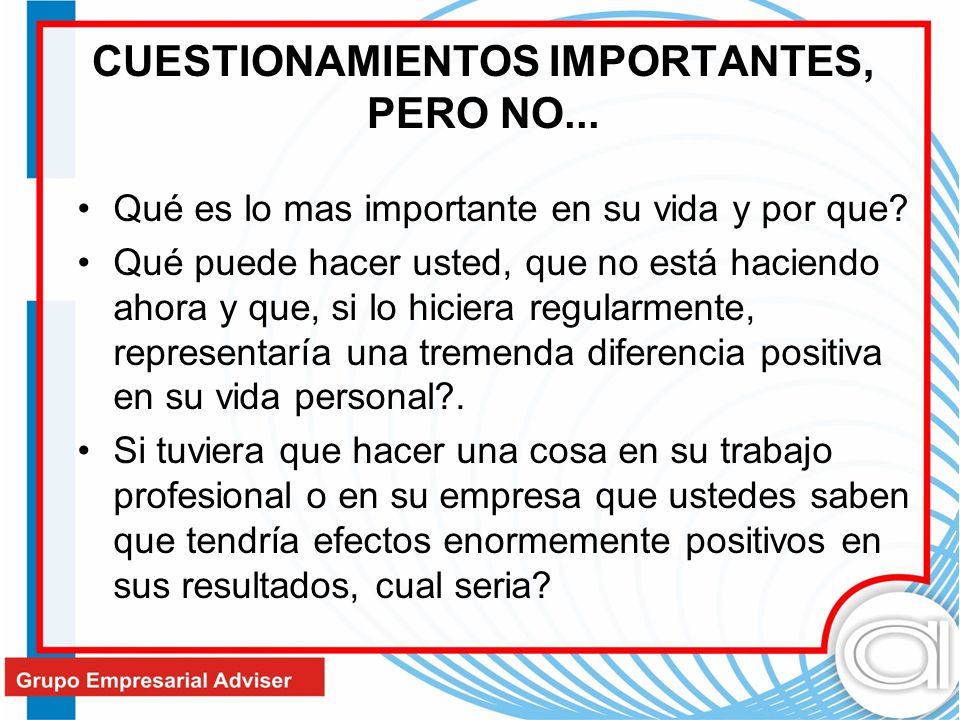 CUESTIONAMIENTOS IMPORTANTES, PERO NO...

• Qué es lo mas importante en su vida y por que?
• Qué puede hacer usted, que no está haciendo ahora y que, si lo hiciera regularmente, representaría una tremenda diferencia positiva en su vida personal?.
• Si tuviera que hacer una cosa en su trabajo profesional o en su empresa que ustedes saben que tendría efectos enormemente positivos en sus resultados, cual seria?

Grupo Empresarial Adviser